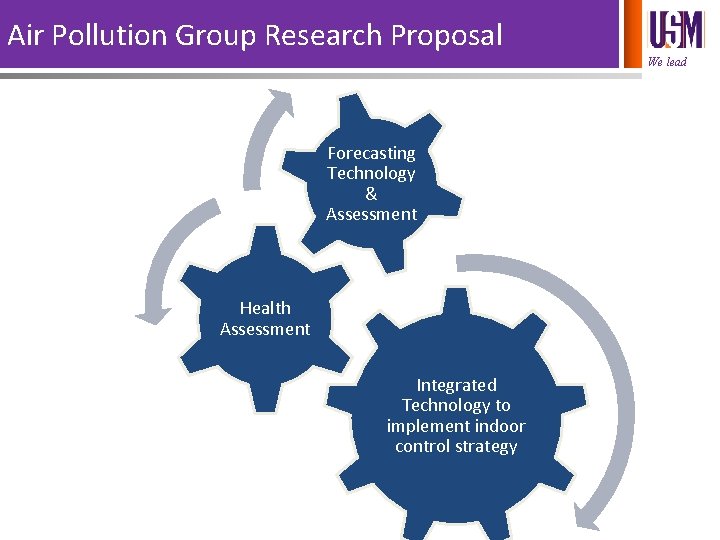 Air Pollution Group Research Proposal

USM
We lead

Forecasting Technology & Assessment

Health Assessment

Integrated Technology to implement indoor control strategy